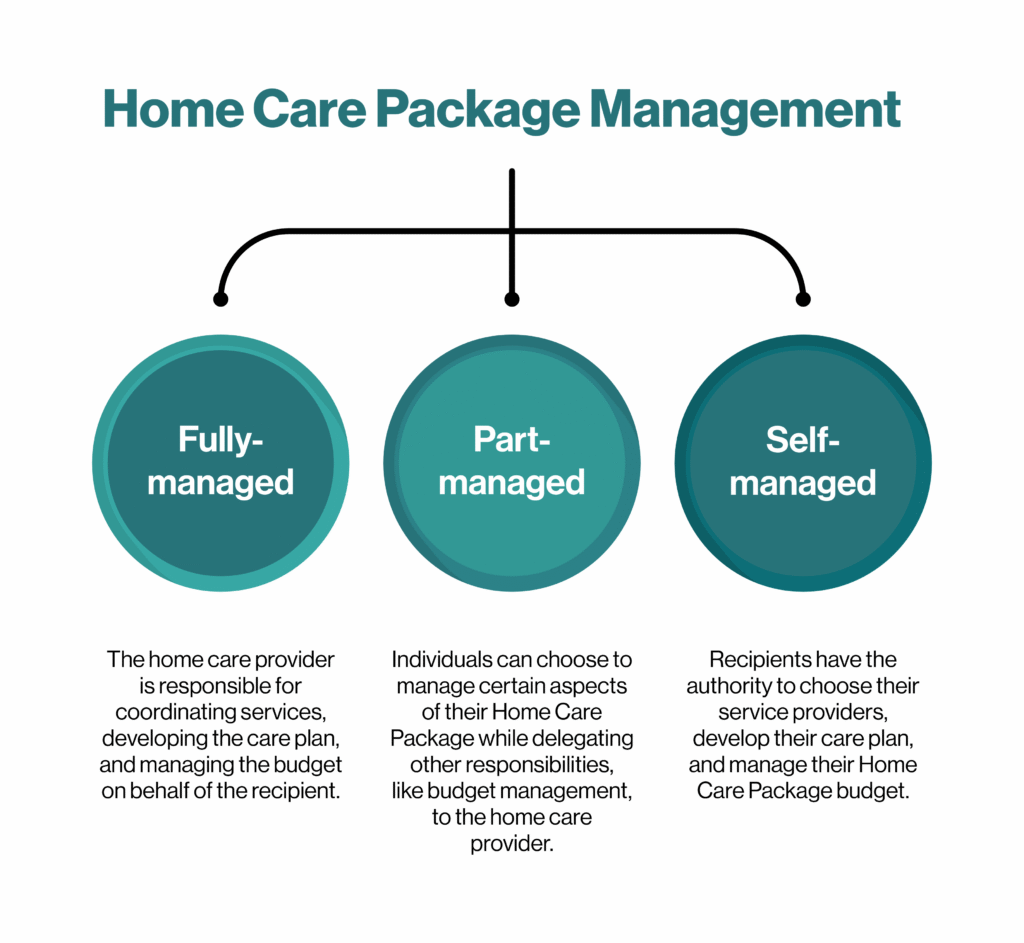 Home Care Package Management

Fully-managed

Part-managed

Self-managed

The home care provider is responsible for coordinating services, developing the care plan, and managing the budget on behalf of the recipient.

Individuals can choose to manage certain aspects of their Home Care Package while delegating other responsibilities, like budget management, to the home care provider.

Recipients have the authority to choose their service providers, develop their care plan, and manage their Home Care Package budget.